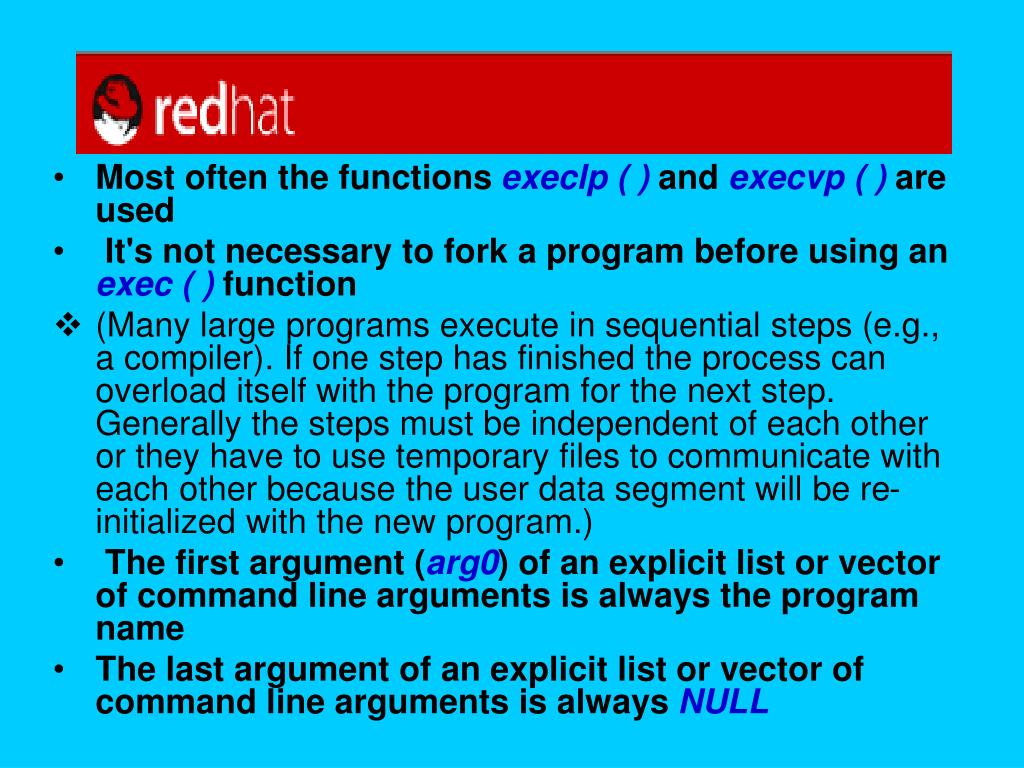 redhat

• Most often the functions execlp ( ) and execvp ( ) are used

• It's not necessary to fork a program before using an exec ( ) function

❖ (Many large programs execute in sequential steps (e.g., a compiler). If one step has finished the process can overload itself with the program for the next step. Generally the steps must be independent of each other or they have to use temporary files to communicate with each other because the user data segment will be re-initialized with the new program.)

• The first argument (arg0) of an explicit list or vector of command line arguments is always the program name

• The last argument of an explicit list or vector of command line arguments is always NULL